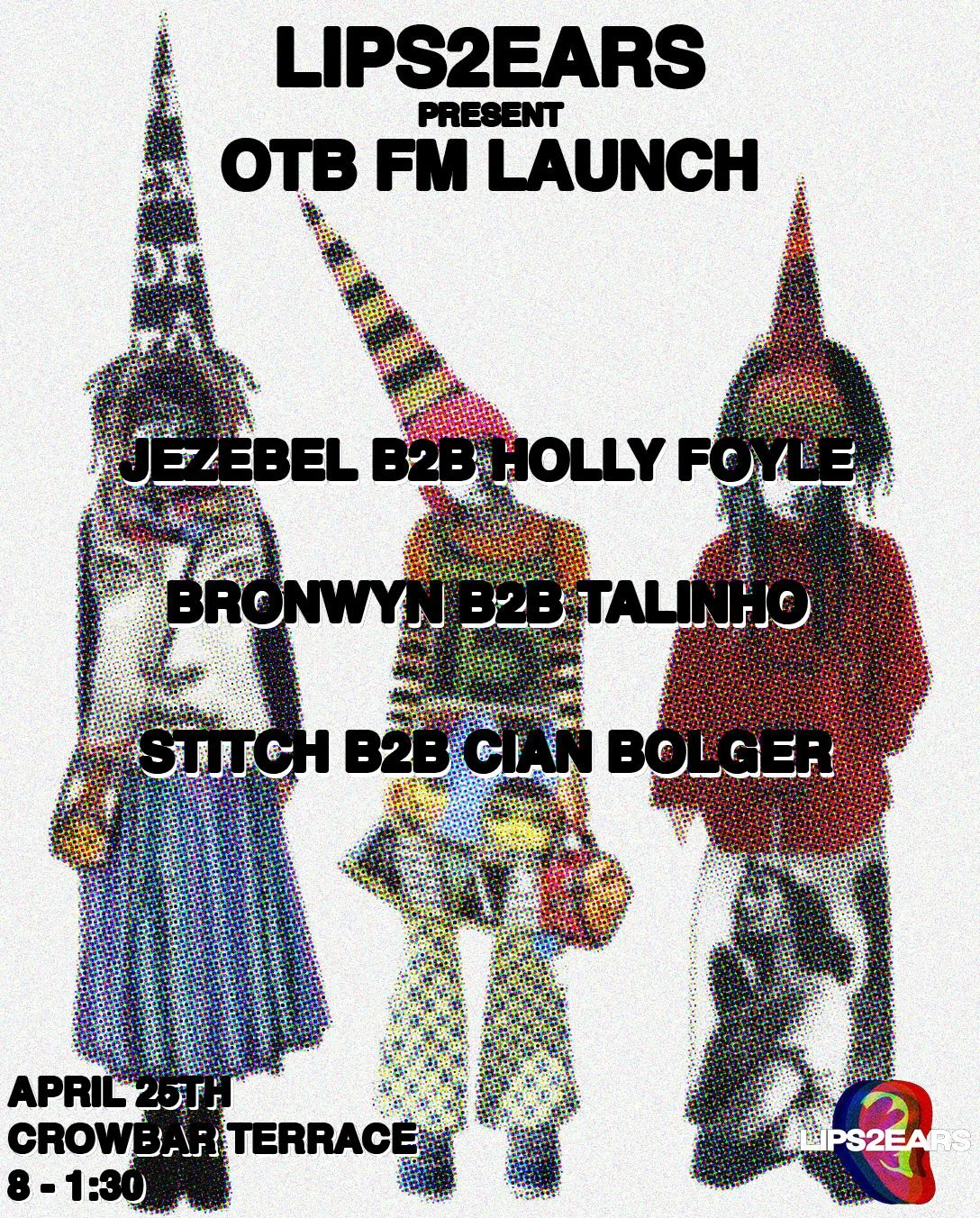 LIPS2EARS
PRESENT
OTB FM LAUNCH

JEZEBEL B2B HOLLY FOYLE

BRONWYN B2B TALINHO

STITCH B2B CIAN BOLGER

APRIL 25TH
CROWBAR TERRACE
8 - 1:30

LIPS2EARS